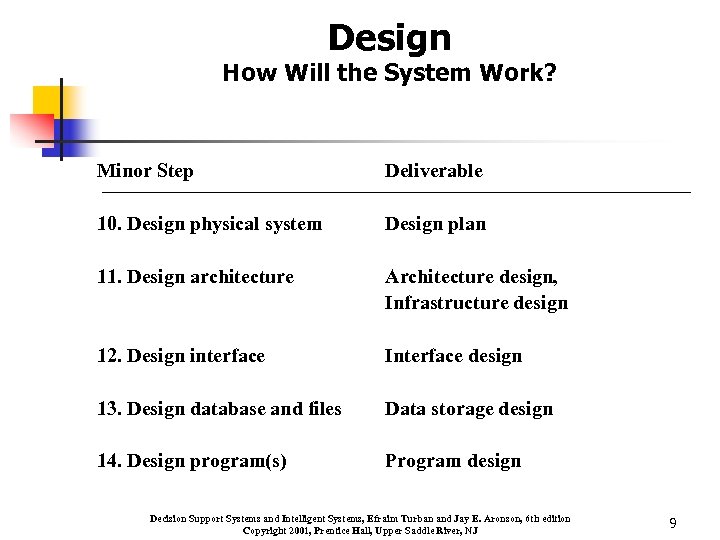 Design
How Will the System Work?

| Minor Step | Deliverable |
|---|---|
| 10. Design physical system | Design plan |
| 11. Design architecture | Architecture design, Infrastructure design |
| 12. Design interface | Interface design |
| 13. Design database and files | Data storage design |
| 14. Design program(s) | Program design |

Decision Support Systems and Intelligent Systems, Efraim Turban and Jay E. Aronson, 6th edition
Copyright 2001, Prentice Hall, Upper Saddle River, NJ

9